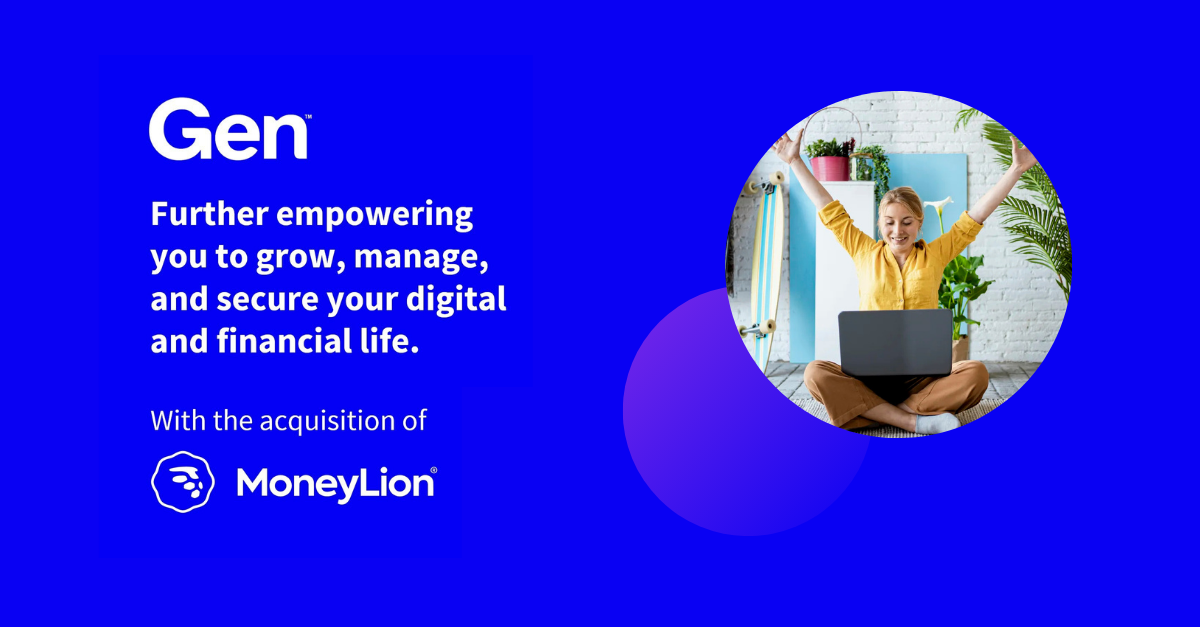 Gen™

Further empowering you to grow, manage, and secure your digital and financial life.

With the acquisition of

MoneyLion®